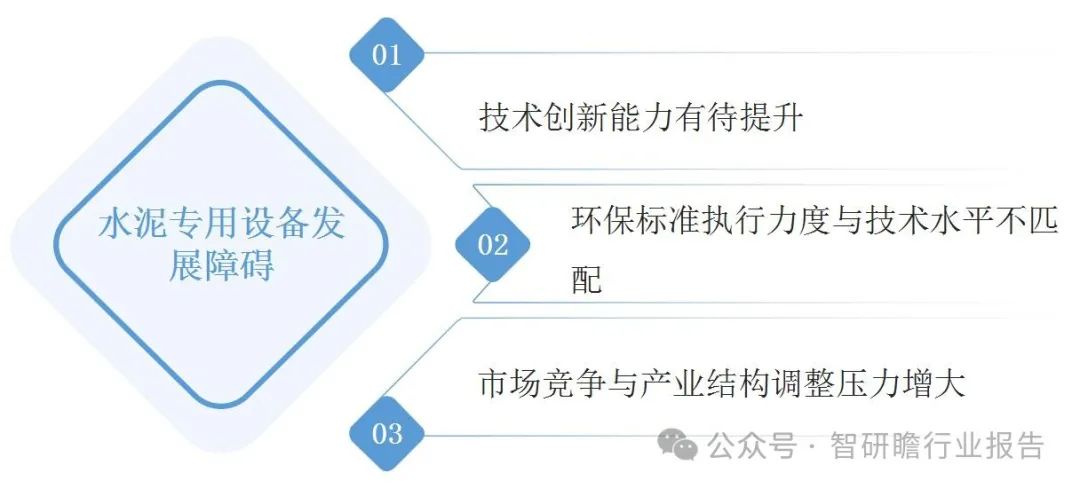 水泥专用设备发展障碍

01

技术创新能力有待提升

02

环保标准执行力度与技术水平不匹配

03

市场竞争与产业结构调整压力增大

公众号 · 智研瞻行业报告